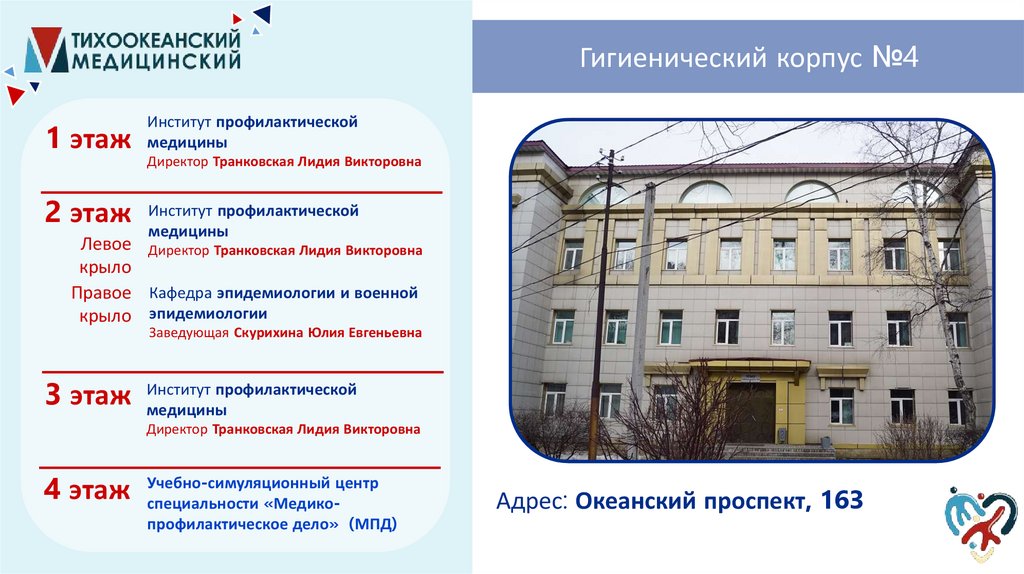 ТИХООКЕАНСКИЙ МЕДИЦИНСКИЙ

Гигиенический корпус №4

1 этаж

Институт профилактической медицины
Директор Транковская Лидия Викторовна

2 этаж

Левое крыло

Институт профилактической медицины
Директор Транковская Лидия Викторовна

Правое крыло

Кафедра эпидемиологии и военной эпидемиологии
Заведующая Скурихина Юлия Евгеньевна

3 этаж

Институт профилактической медицины
Директор Транковская Лидия Викторовна

4 этаж

Учебно-симуляционный центр специальности «Медико-профилактическое дело» (МПД)

Адрес: Океанский проспект, 163